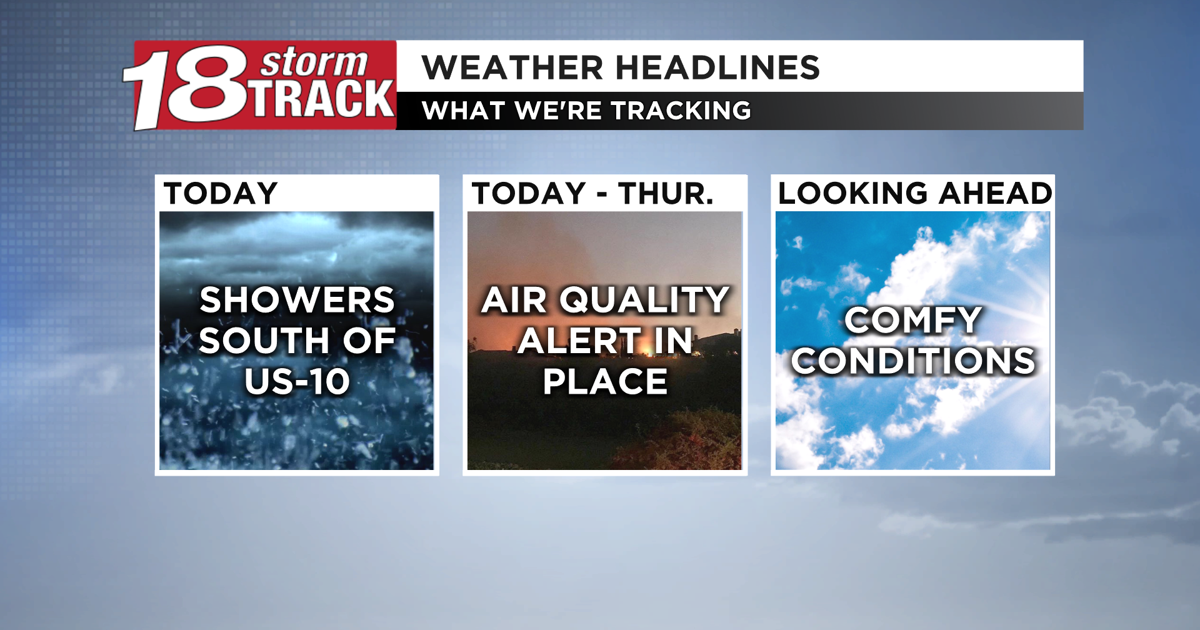 18 storm TRACK

WEATHER HEADLINES

WHAT WE'RE TRACKING

TODAY

SHOWERS SOUTH OF US-10

TODAY - THUR.

AIR QUALITY ALERT IN PLACE

LOOKING AHEAD

COMFY CONDITIONS